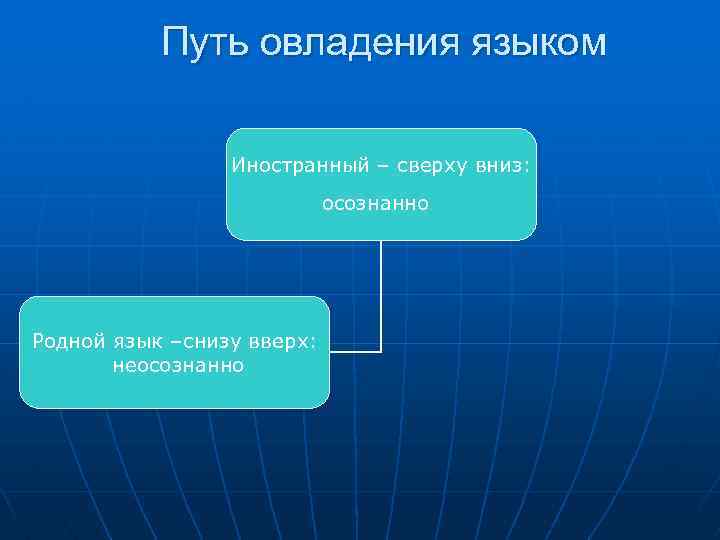 Путь овладения языком

Иностранный – сверху вниз:

осознанно

Родной язык –снизу вверх: неосознанно